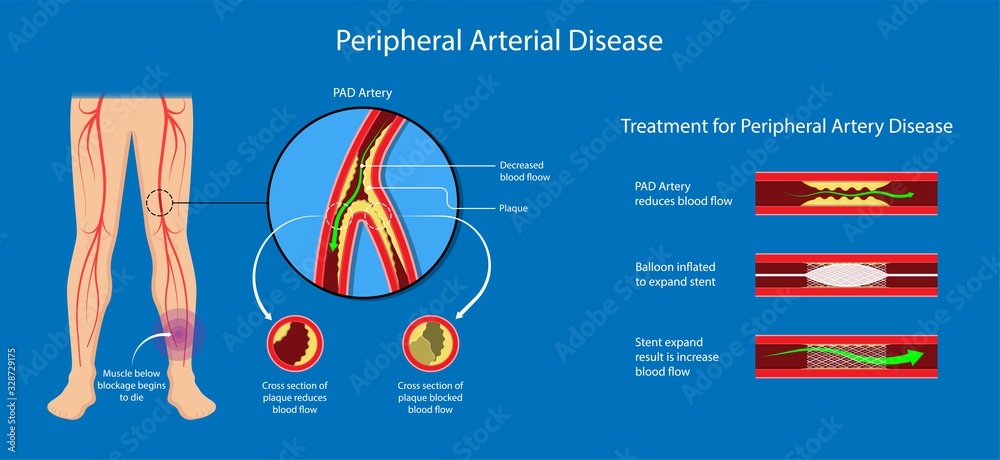 Peripheral Arterial Disease

PAD Artery

Decreased blood floow

Plaque

Muscle below blockage begins to die

Cross section of plaque reduces blood flow

Cross section of plaque blocked blood flow

Treatment for Peripheral Artery Disease

PAD Artery reduces blood flow

Balloon inflated to expand stent

Stent expand result is increase blood flow

Adobe Stock

328729175